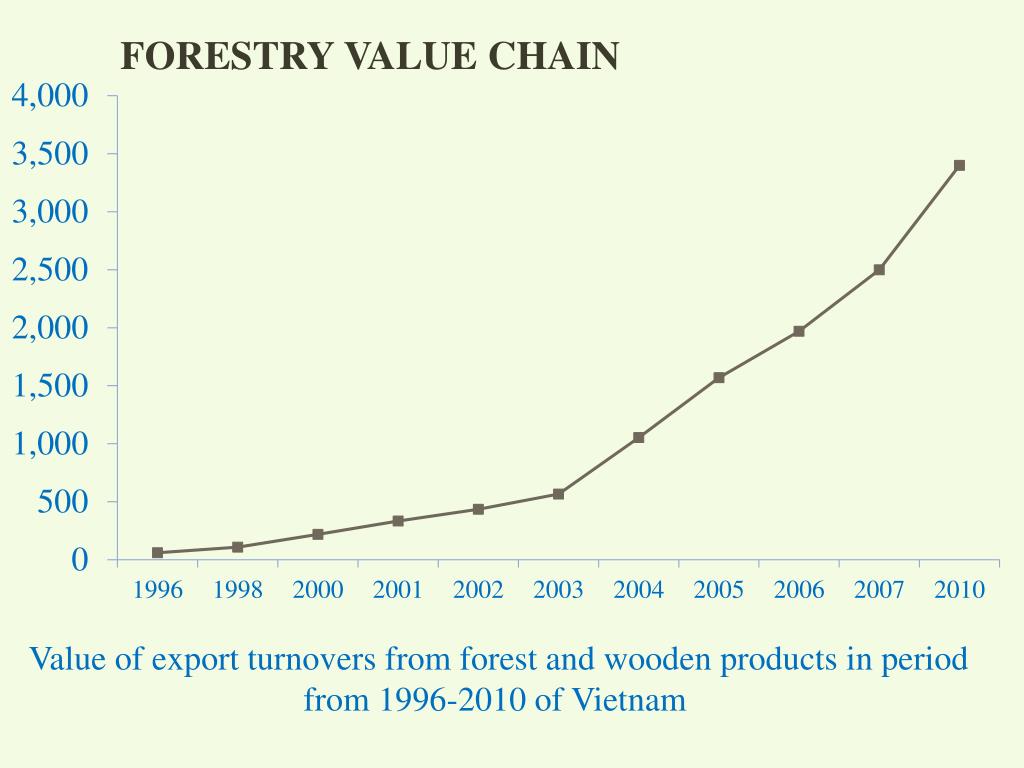 FORESTRY VALUE CHAIN

4,000
3,500
3,000
2,500
2,000
1,500
1,000
500
0

1996 1998 2000 2001 2002 2003 2004 2005 2006 2007 2010

Value of export turnovers from forest and wooden products in period from 1996-2010 of Vietnam